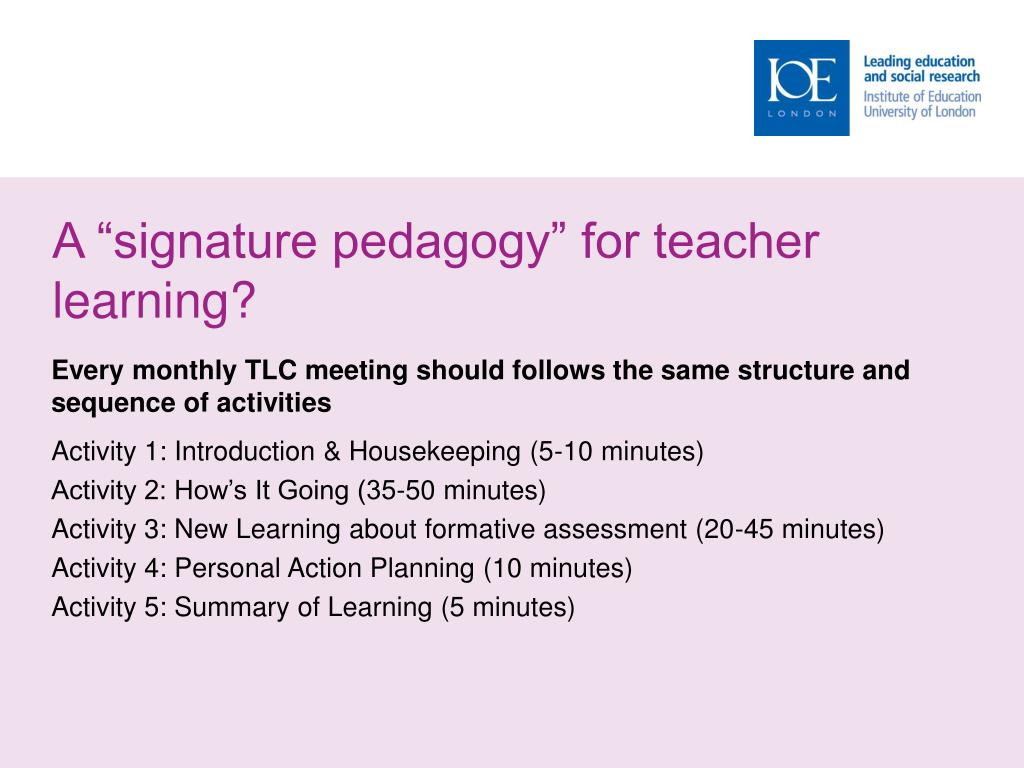 IOE
LONDON

Leading education and social research
Institute of Education
University of London

A “signature pedagogy” for teacher learning?

Every monthly TLC meeting should follows the same structure and sequence of activities

Activity 1: Introduction & Housekeeping (5-10 minutes)
Activity 2: How’s It Going (35-50 minutes)
Activity 3: New Learning about formative assessment (20-45 minutes)
Activity 4: Personal Action Planning (10 minutes)
Activity 5: Summary of Learning (5 minutes)